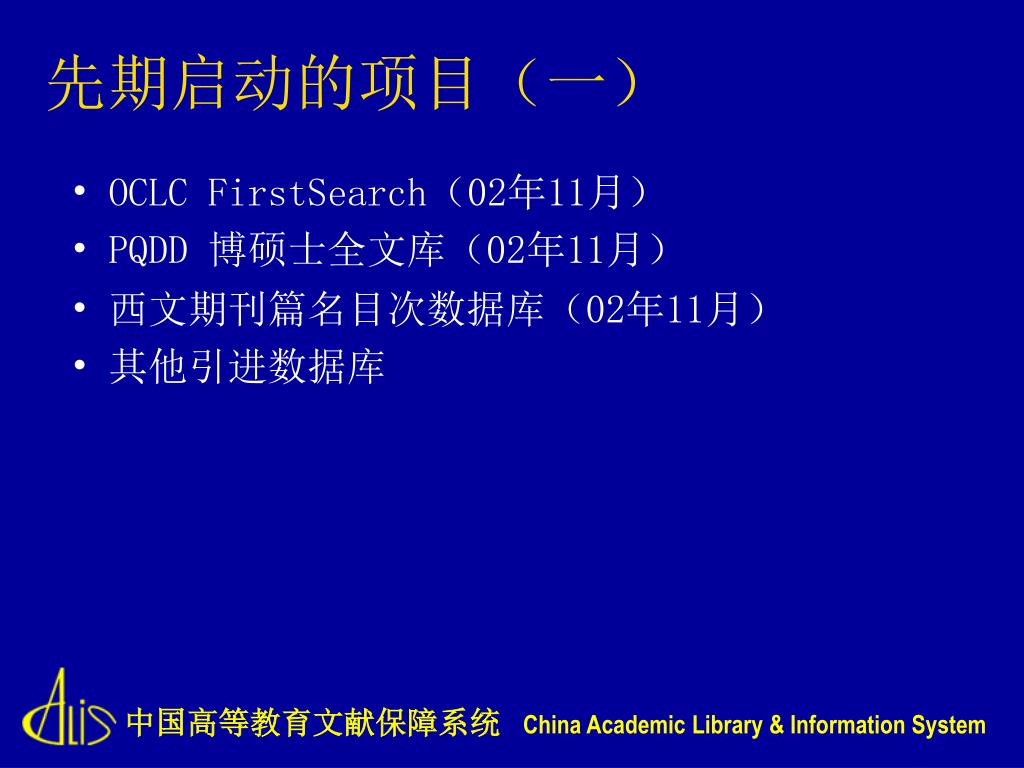 先期启动的项目（一）

• OCLC FirstSearch（02年11月）
• PQDD 博硕士全文库（02年11月）
• 西文期刊篇名目次数据库（02年11月）
• 其他引进数据库

CALIS 中国高等教育文献保障系统 China Academic Library & Information System